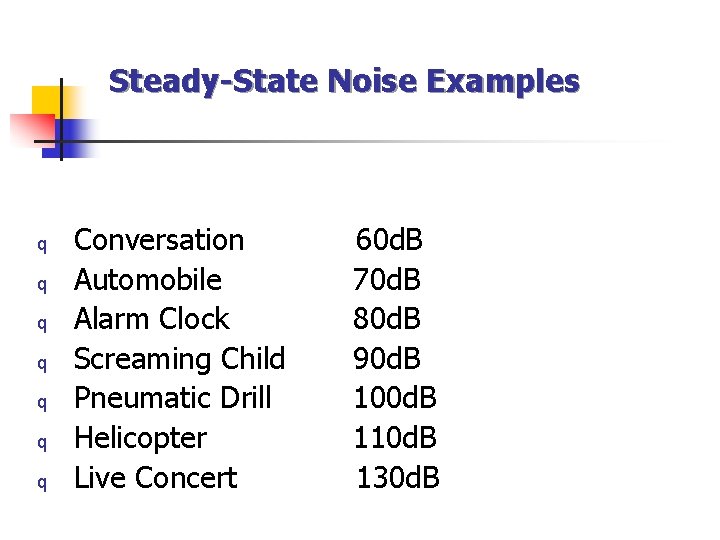 Steady-State Noise Examples

q Conversation 60dB
q Automobile 70dB
q Alarm Clock 80dB
q Screaming Child 90dB
q Pneumatic Drill 100dB
q Helicopter 110dB
q Live Concert 130dB